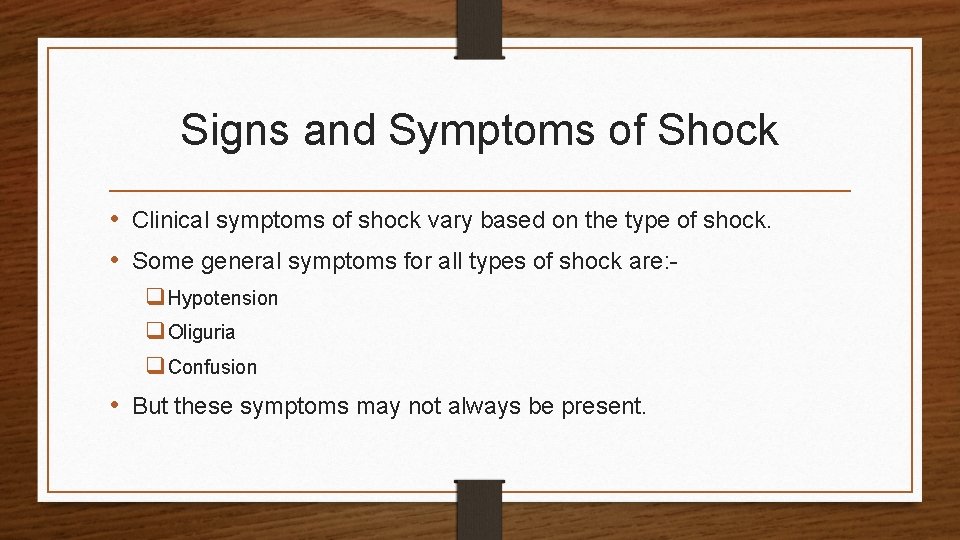 Signs and Symptoms of Shock

• Clinical symptoms of shock vary based on the type of shock.

• Some general symptoms for all types of shock are:-

❑ Hypotension

❑ Oliguria

❑ Confusion

• But these symptoms may not always be present.